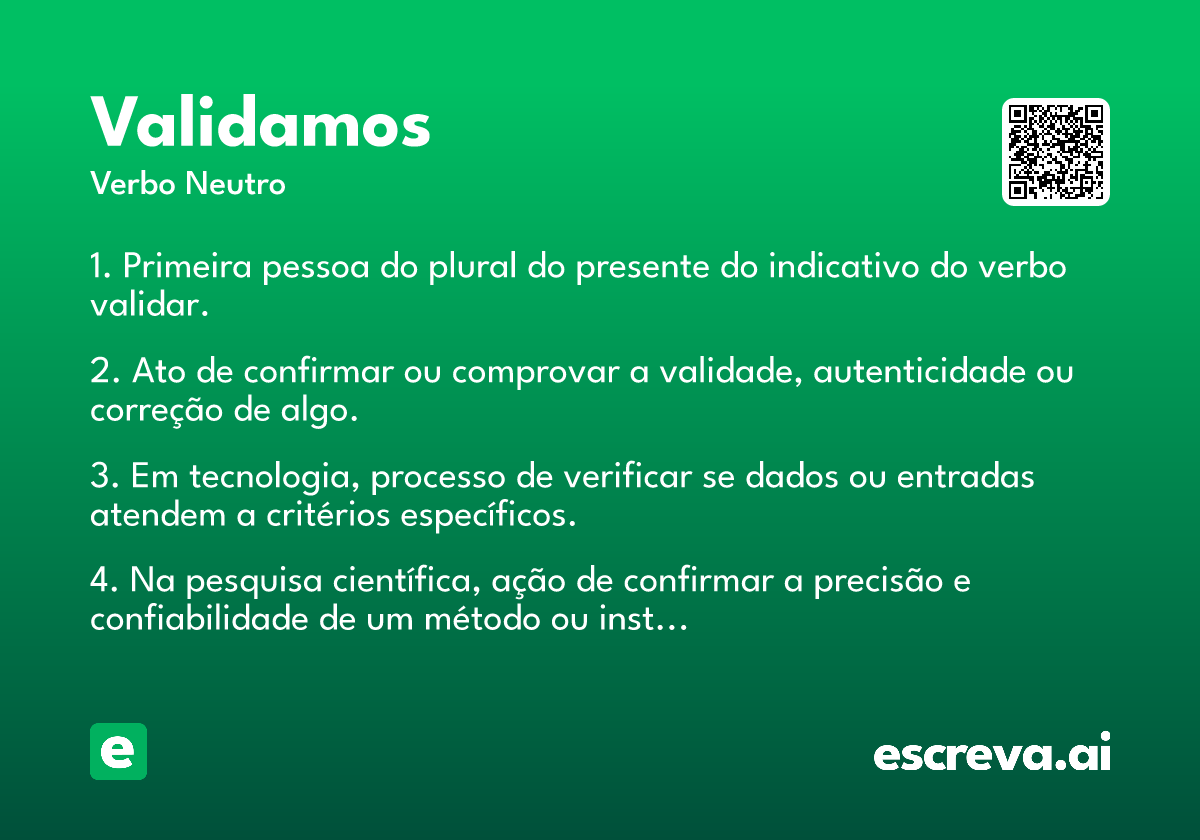 Validamos

Verbo Neutro

1. Primeira pessoa do plural do presente do indicativo do verbo validar.

2. Ato de confirmar ou comprovar a validade, autenticidade ou correção de algo.

3. Em tecnologia, processo de verificar se dados ou entradas atendem a critérios específicos.

4. Na pesquisa científica, ação de confirmar a precisão e confiabilidade de um método ou inst...

e

escreva.ai